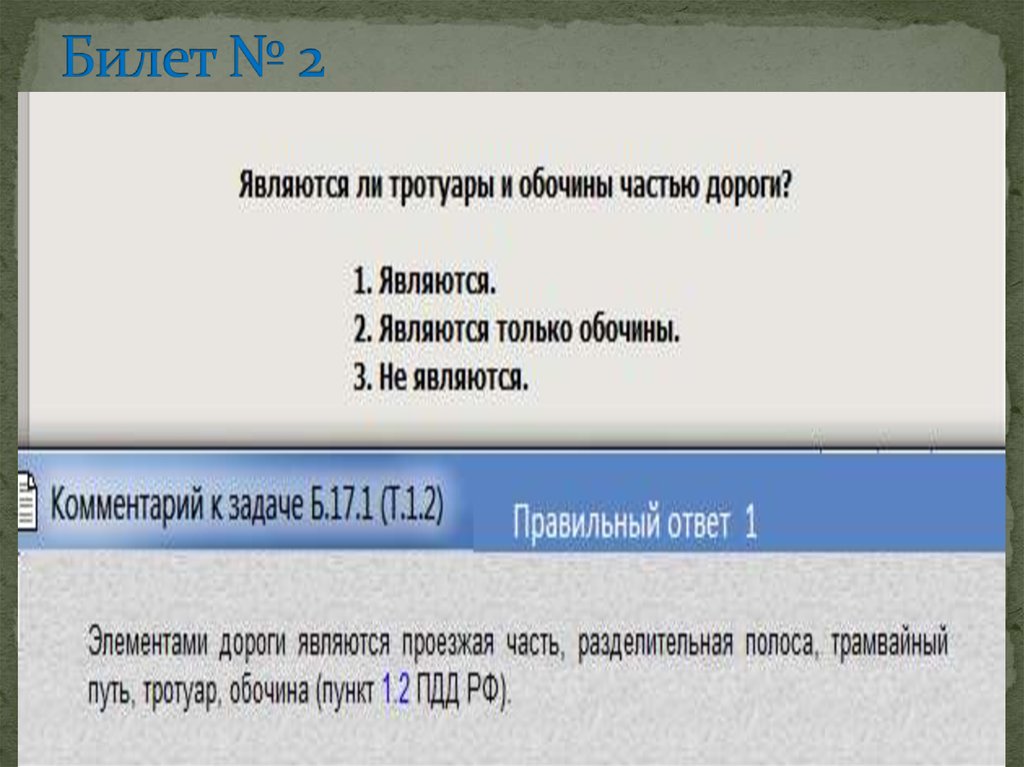 Билет № 2

Являются ли тротуары и обочины частью дороги?

1. Являются.
2. Являются только обочины.
3. Не являются.

Комментарий к задаче Б.17.1 (Т.1.2)

Правильный ответ 1

Элементами дороги являются проезжая часть, разделительная полоса, трамвайный путь, тротуар, обочина (пункт 1.2 ПДД РФ).